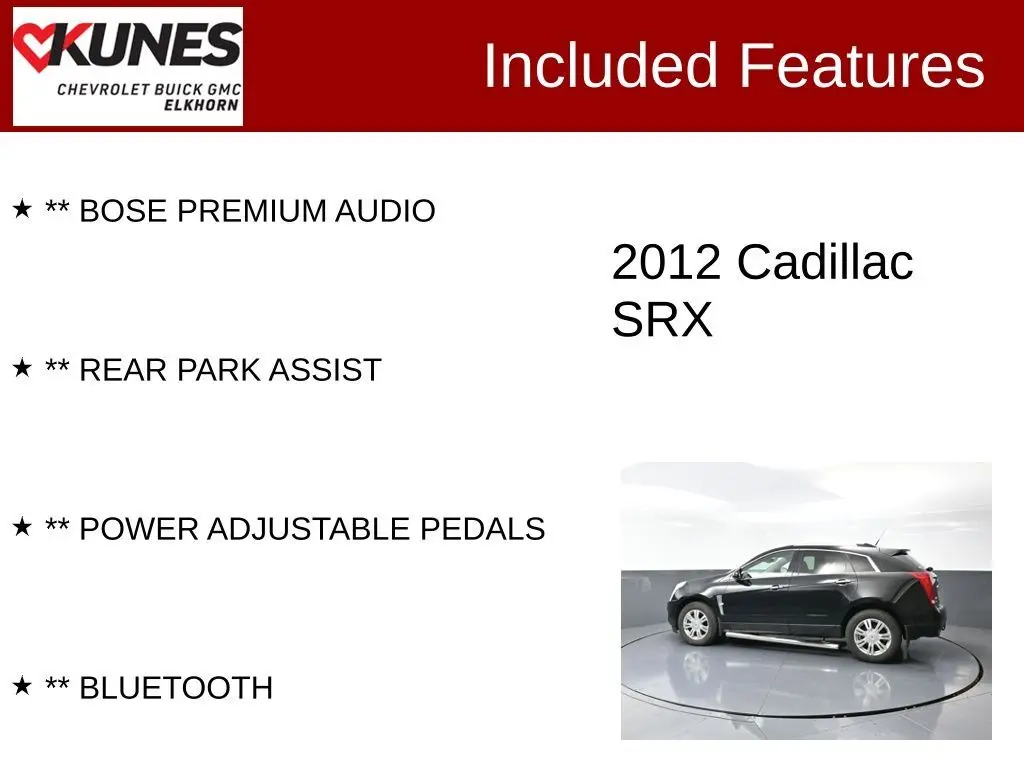 KUNES
CHEVROLET BUICK GMC
ELKHORN

Included Features

★ ** BOSE PREMIUM AUDIO

★ ** REAR PARK ASSIST

★ ** POWER ADJUSTABLE PEDALS

★ ** BLUETOOTH

2012 Cadillac SRX